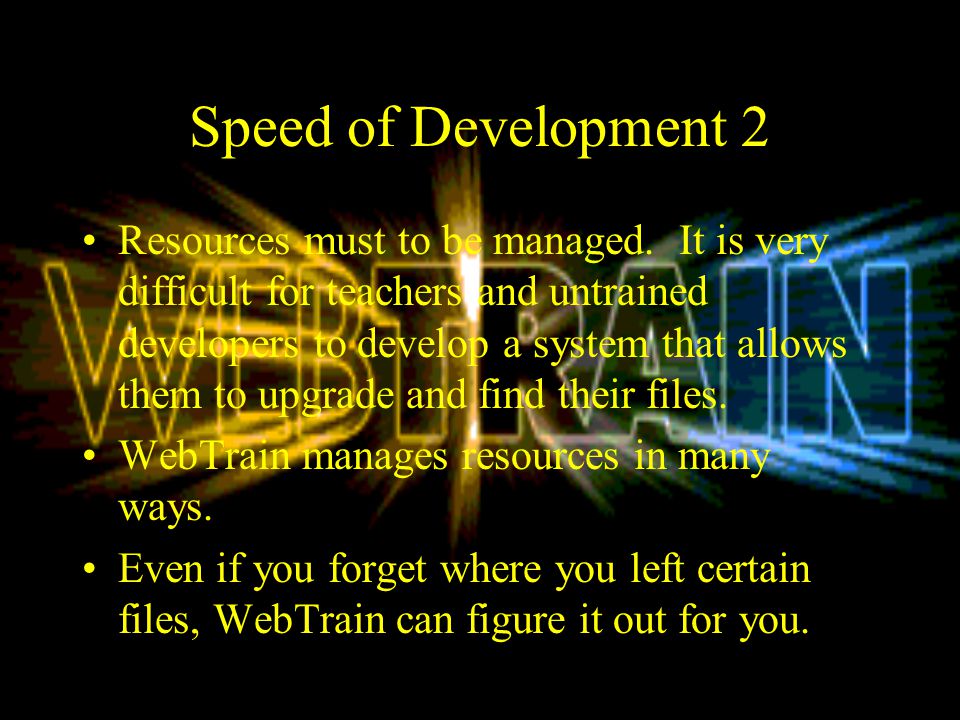 Speed of Development 2

• Resources must to be managed. It is very difficult for teachers and untrained developers to develop a system that allows them to upgrade and find their files.

• WebTrain manages resources in many ways.

• Even if you forget where you left certain files, WebTrain can figure it out for you.

WEBTRAIN